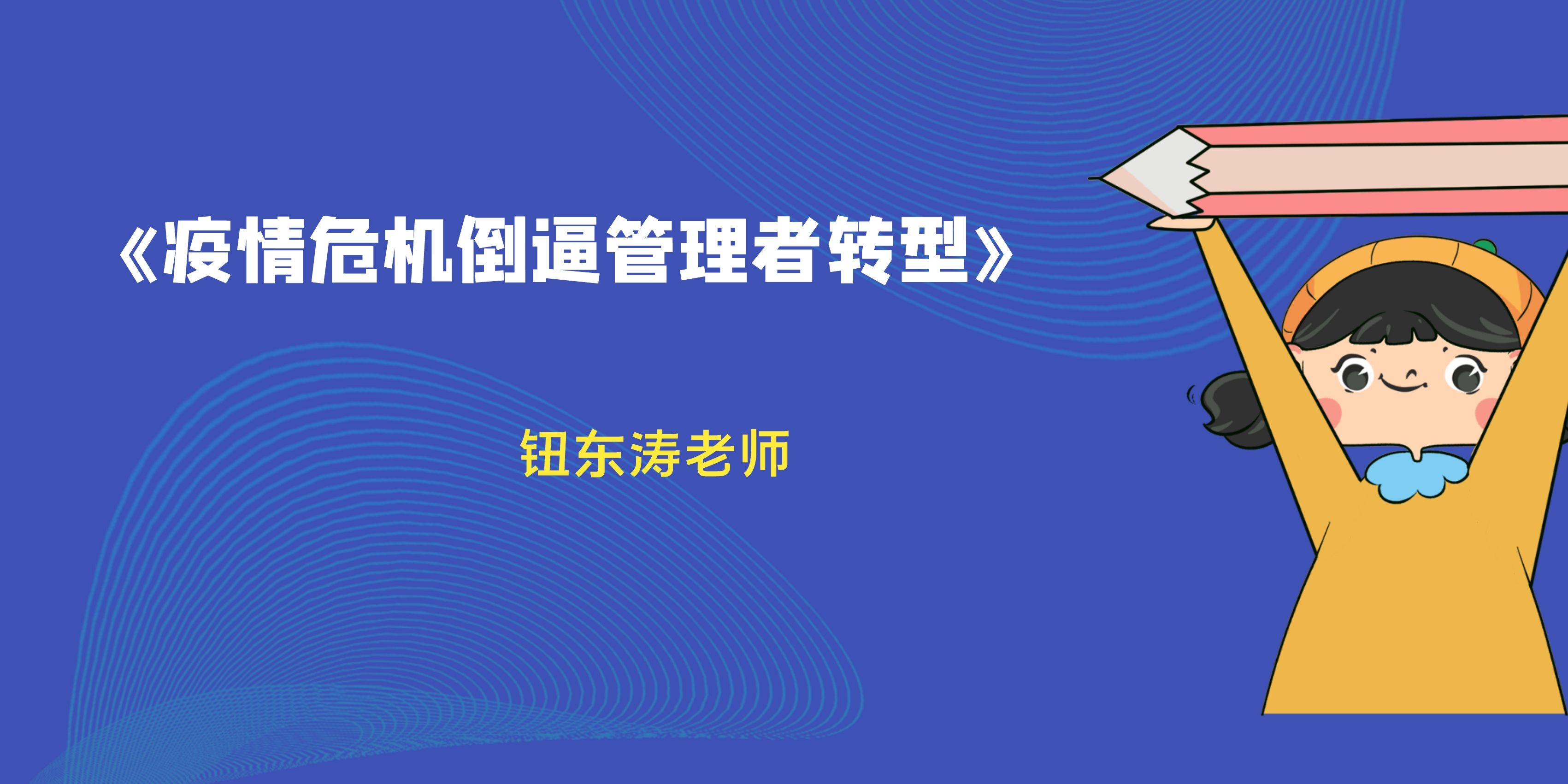 《疫情危机倒逼管理者转型》

钮东涛老师